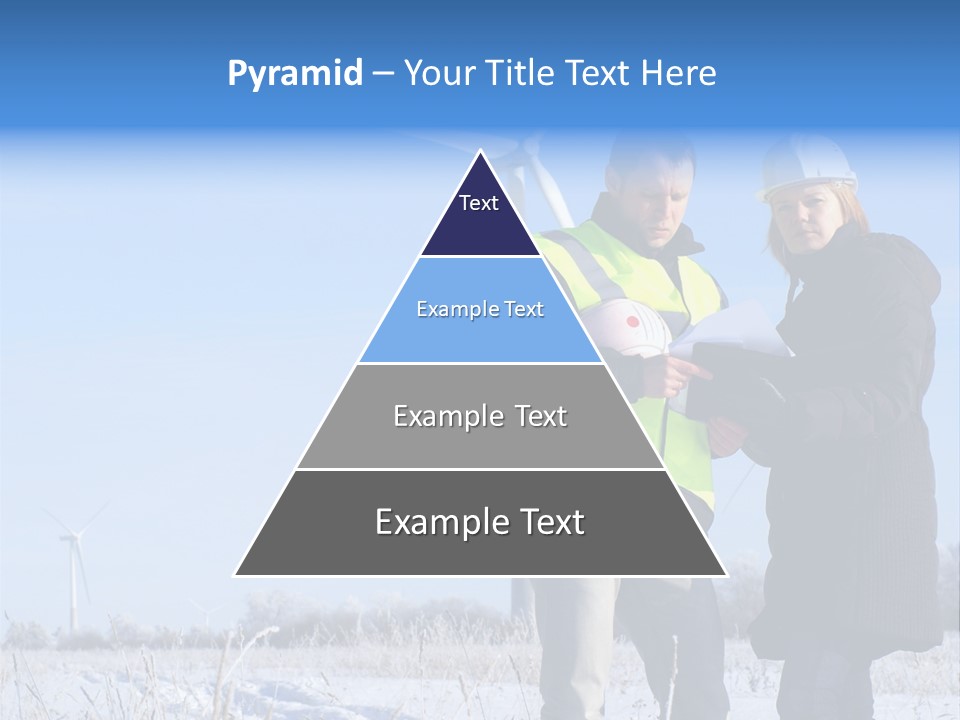 Pyramid – Your Title Text Here

Text

Example Text

Example Text

Example Text